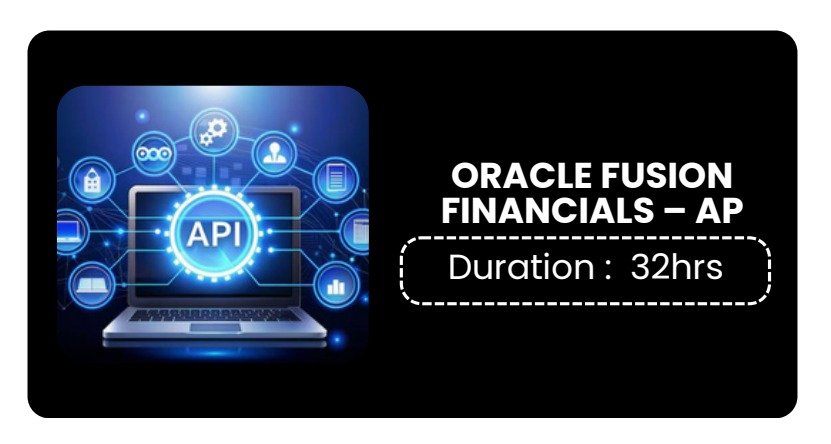 API

ORACLE FUSION FINANCIALS – AP

Duration : 32hrs